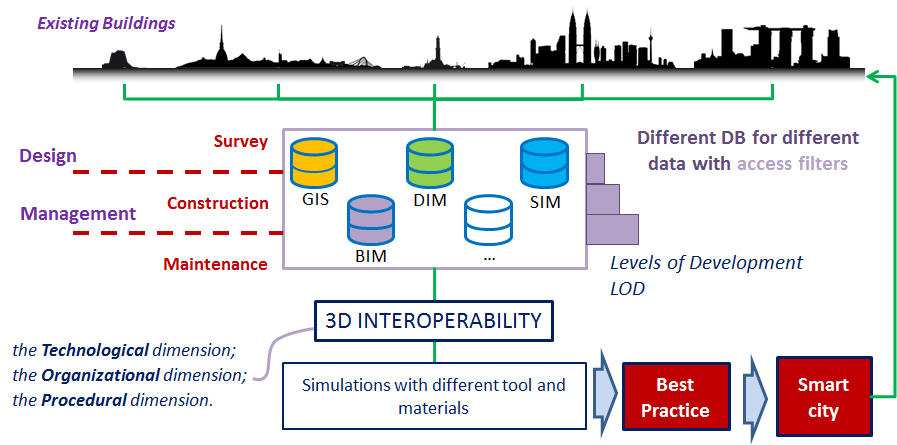 Existing Buildings

Design

Management

Survey

Construction

Maintenance

GIS

DIM

SIM

BIM

...

Different DB for different data with access filters

Levels of Development LOD

3D INTEROPERABILITY

the Technological dimension;
the Organizational dimension;
the Procedural dimension.

Simulations with different tool and materials

Best Practice

Smart city